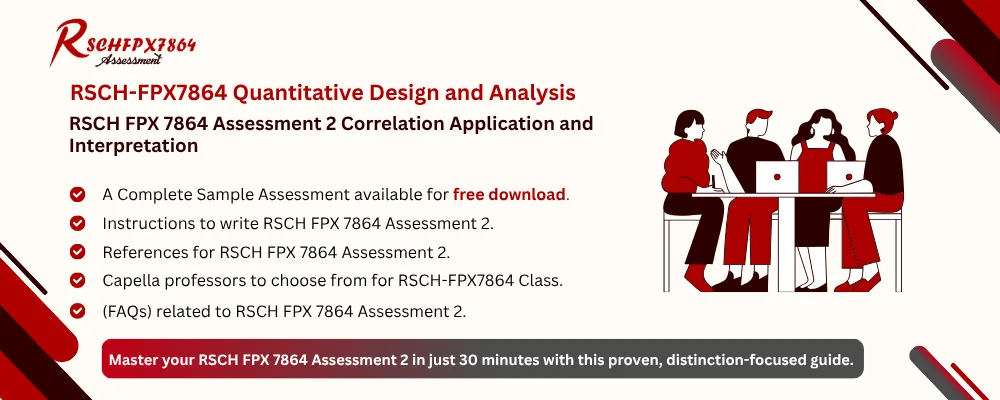 RSCHFPX7864
Assessment

RSCH-FPX7864 Quantitative Design and Analysis

RSCH FPX 7864 Assessment 2 Correlation Application and Interpretation

A Complete Sample Assessment available for free download.

Instructions to write RSCH FPX 7864 Assessment 2.

References for RSCH FPX 7864 Assessment 2.

Capella professors to choose from for RSCH-FPX7864 Class.

(FAQs) related to RSCH FPX 7864 Assessment 2.

Master your RSCH FPX 7864 Assessment 2 in just 30 minutes with this proven, distinction-focused guide.